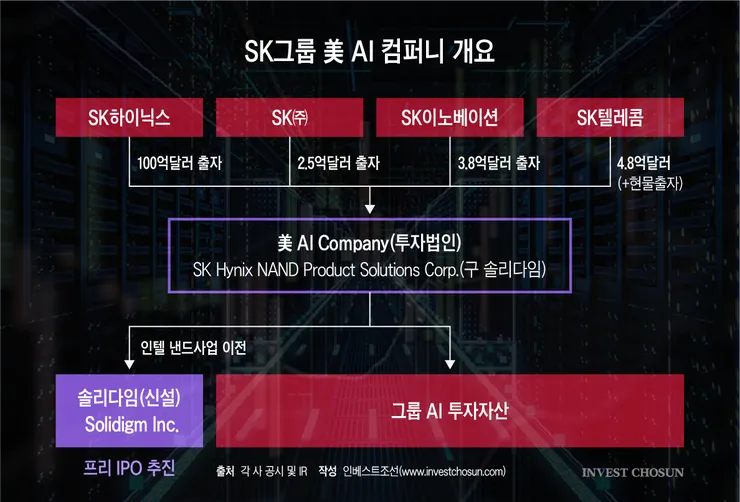 SK그룹 美 AI 컴퍼니 개요

SK하이닉스

SK㈜

SK이노베이션

SK텔레콤

100억달러 출자

2.5억달러 출자

3.8억달러 출자

4.8억달러 (+현물출자)

美 AI Company(투자법인)
SK Hynix NAND Product Solutions Corp.(구 솔리다임)

인텔 낸드사업 이전

솔리다임(신설)
Solidigm Inc.

그룹 AI 투자자산

프리 IPO 추진

출처 각 사 공시 및 IR 작성 인베스트조선(www.investchosun.com)

INVEST CHOSUN